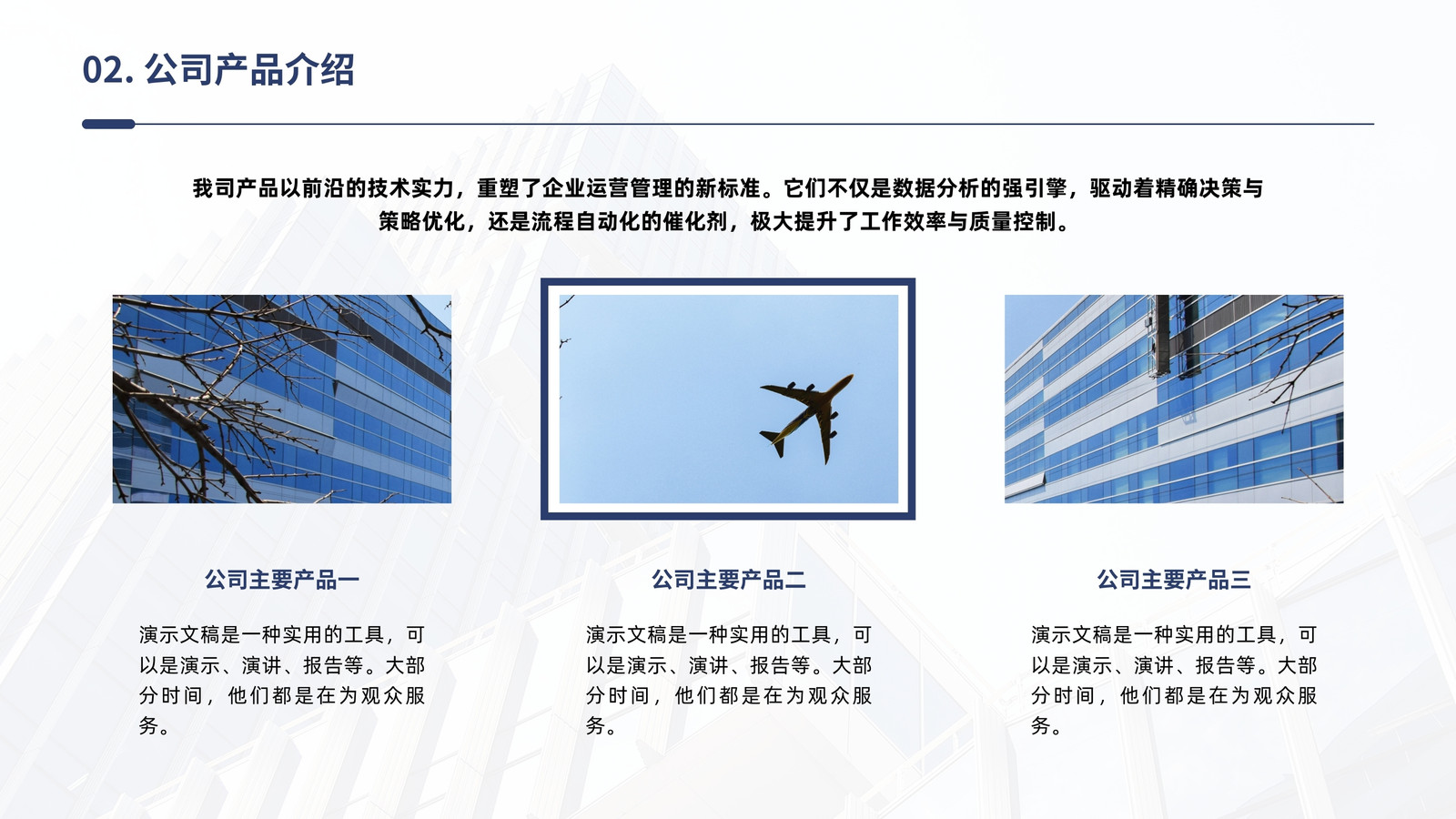 02. 公司产品介绍

我司产品以前沿的技术实力，重塑了企业运营管理的新标准。它们不仅是数据分析的强引擎，驱动着精确决策与策略优化，还是流程自动化的催化剂，极大提升了工作效率与质量控制。

公司主要产品一

演示文稿是一种实用的工具，可以是演示、演讲、报告等。大部分时间，他们都是在为观众服务。

公司主要产品二

演示文稿是一种实用的工具，可以是演示、演讲、报告等。大部分时间，他们都是在为观众服务。

公司主要产品三

演示文稿是一种实用的工具，可以是演示、演讲、报告等。大部分时间，他们都是在为观众服务。